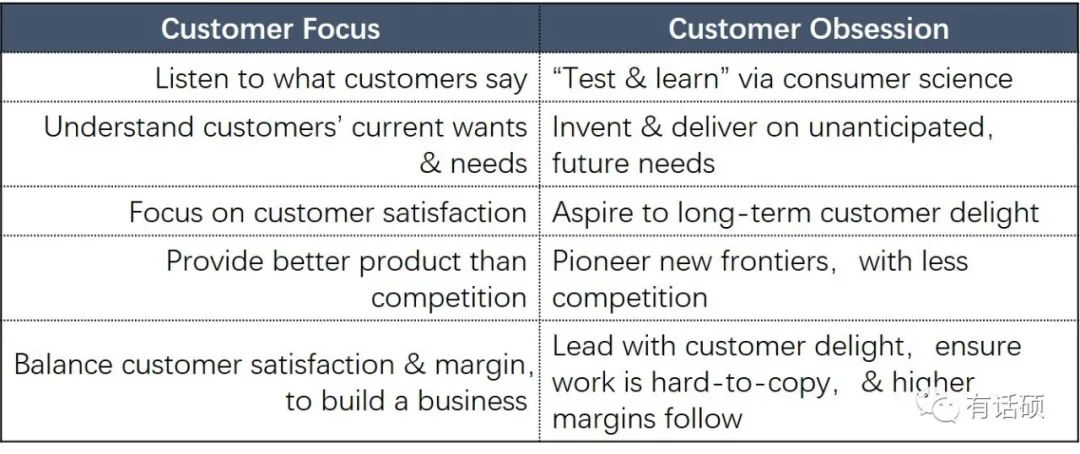 | Customer Focus | Customer Obsession |
|---|---|
| Listen to what customers say | “Test & learn” via consumer science |
| Understand customers’ current wants & needs | Invent & deliver on unanticipated, future needs |
| Focus on customer satisfaction | Aspire to long-term customer delight |
| Provide better product than competition | Pioneer new frontiers, with less competition |
| Balance customer satisfaction & margin, to build a business | Lead with customer delight, ensure work is hard-to-copy, & higher margins follow |

有话硕